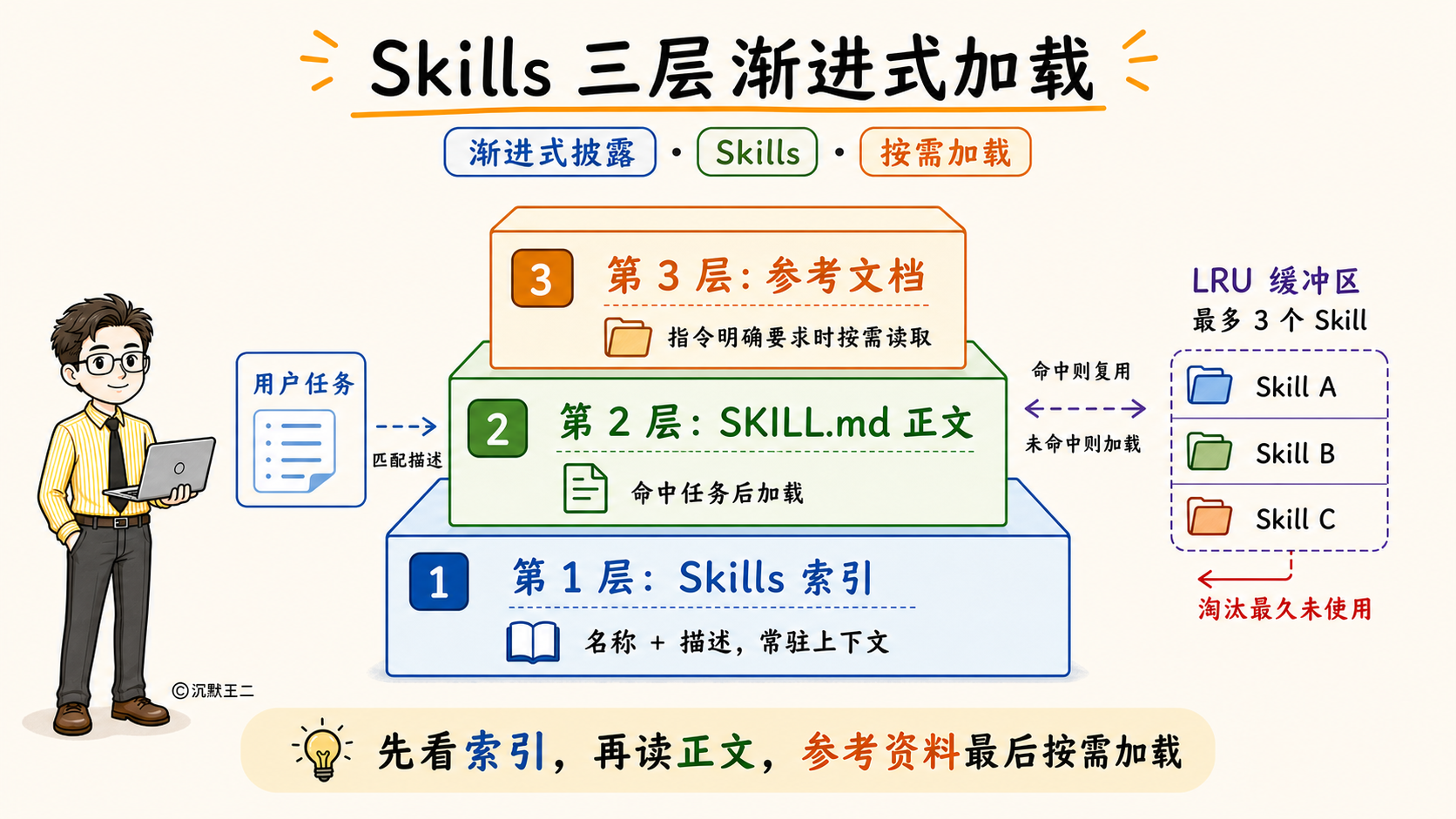 Skills 三层渐进式加载

渐进式披露 · Skills · 按需加载

用户任务

匹配描述

3 第 3 层：参考文档

指令明确要求时按需读取

2 第 2 层：SKILL.md 正文

命中任务后加载

1 第 1 层：Skills 索引

名称 + 描述，常驻上下文

命中则复用

未命中则加载

LRU 缓冲区
最多 3 个 Skill

Skill A
Skill B
Skill C

淘汰最久未使用

©沉默王二

先看索引，再读正文，参考资料最后按需加载